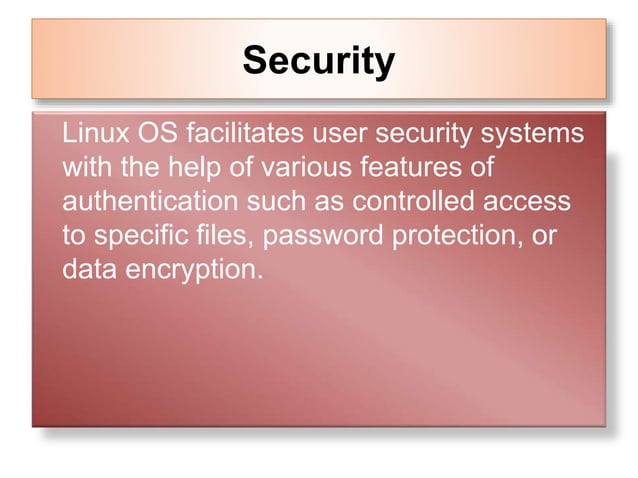 Security

Linux OS facilitates user security systems with the help of various features of authentication such as controlled access to specific files, password protection, or data encryption.